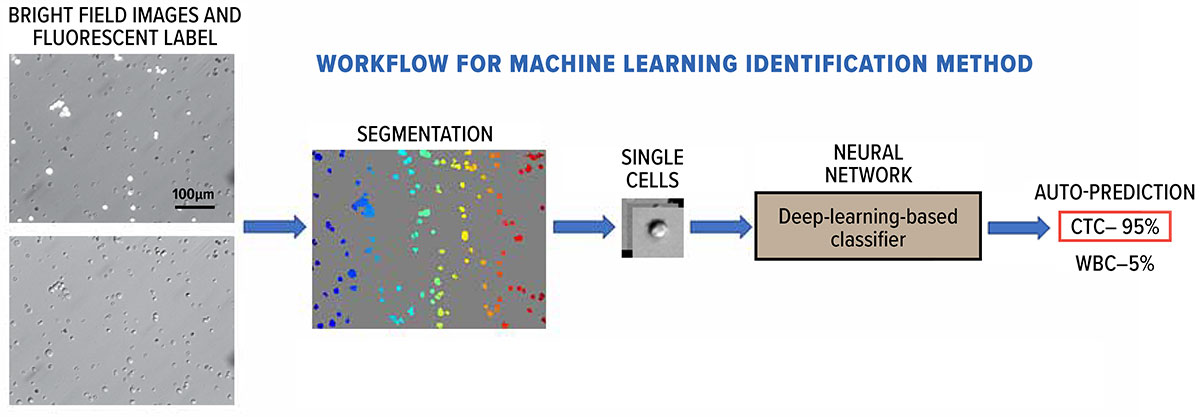 BRIGHT FIELD IMAGES AND FLUORESCENT LABEL

WORKFLOW FOR MACHINE LEARNING IDENTIFICATION METHOD

100μm

SEGMENTATION

SINGLE CELLS

NEURAL NETWORK

Deep-learning-based classifier

AUTO-PREDICTION

CTC– 95%

WBC–5%